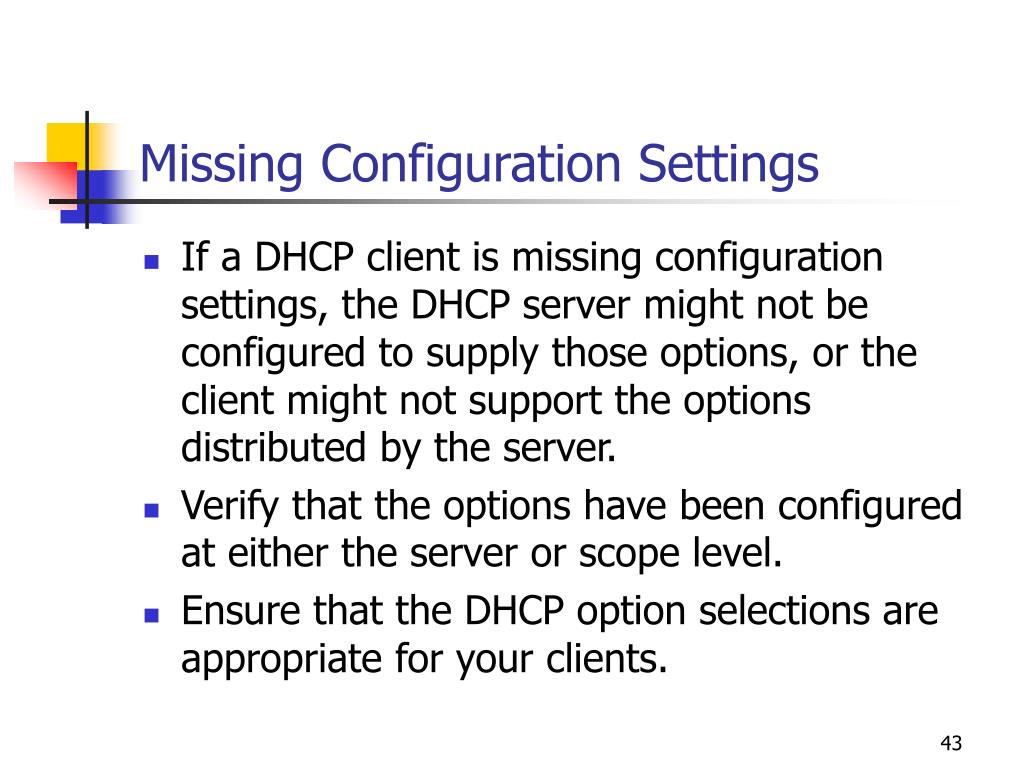 Missing Configuration Settings

- If a DHCP client is missing configuration settings, the DHCP server might not be configured to supply those options, or the client might not support the options distributed by the server.
- Verify that the options have been configured at either the server or scope level.
- Ensure that the DHCP option selections are appropriate for your clients.

43